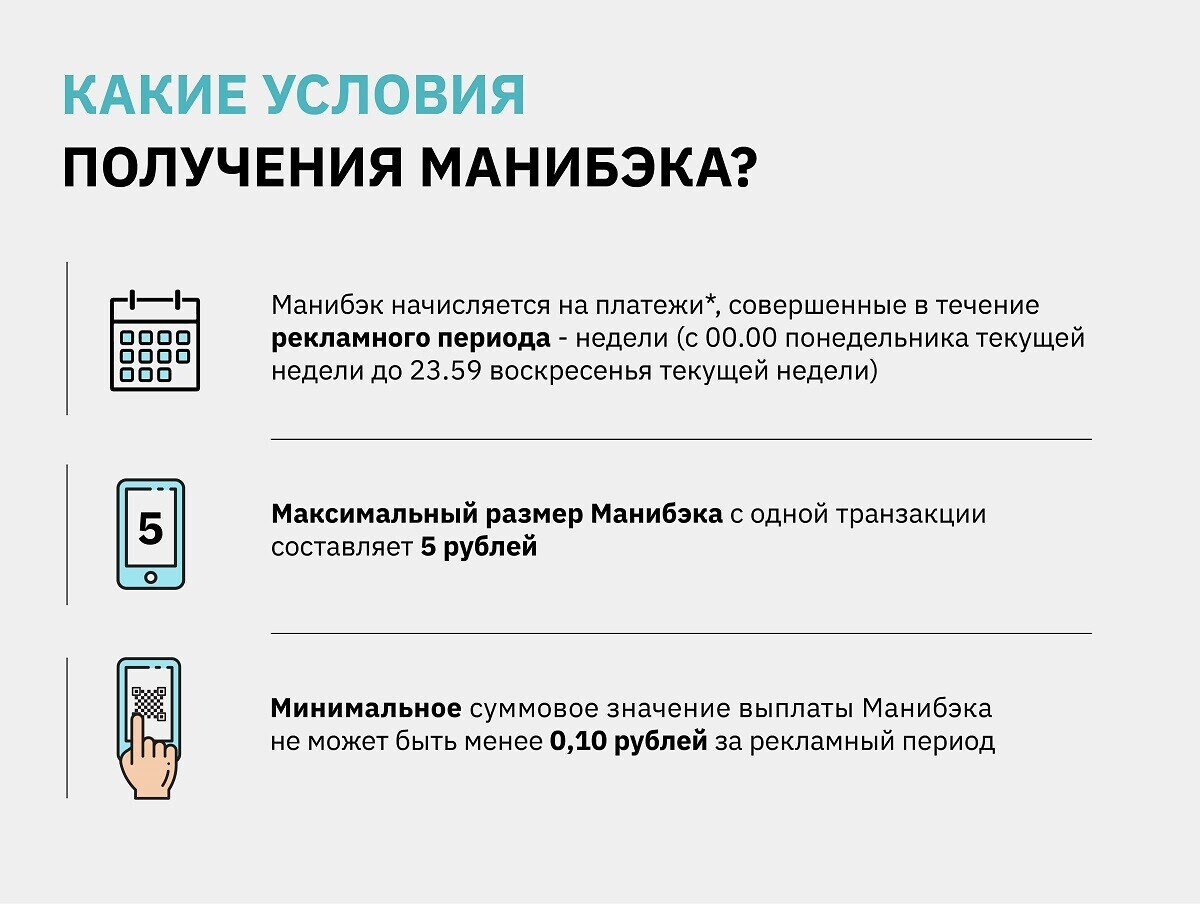 КАКИЕ УСЛОВИЯ
ПОЛУЧЕНИЯ МАНИБЭКА?

Манибэк начисляется на платежи*, совершенные в течение рекламного периода - недели (с 00.00 понедельника текущей недели до 23.59 воскресенья текущей недели)

5

Максимальный размер Манибэка с одной транзакции составляет 5 рублей

Минимальное суммовое значение выплаты Манибэка не может быть менее 0,10 рублей за рекламный период